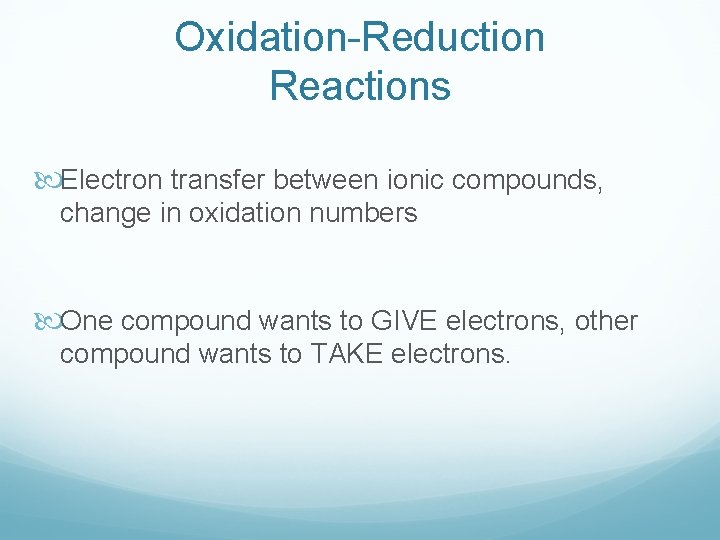 Oxidation-Reduction Reactions

Electron transfer between ionic compounds, change in oxidation numbers

One compound wants to GIVE electrons, other compound wants to TAKE electrons.